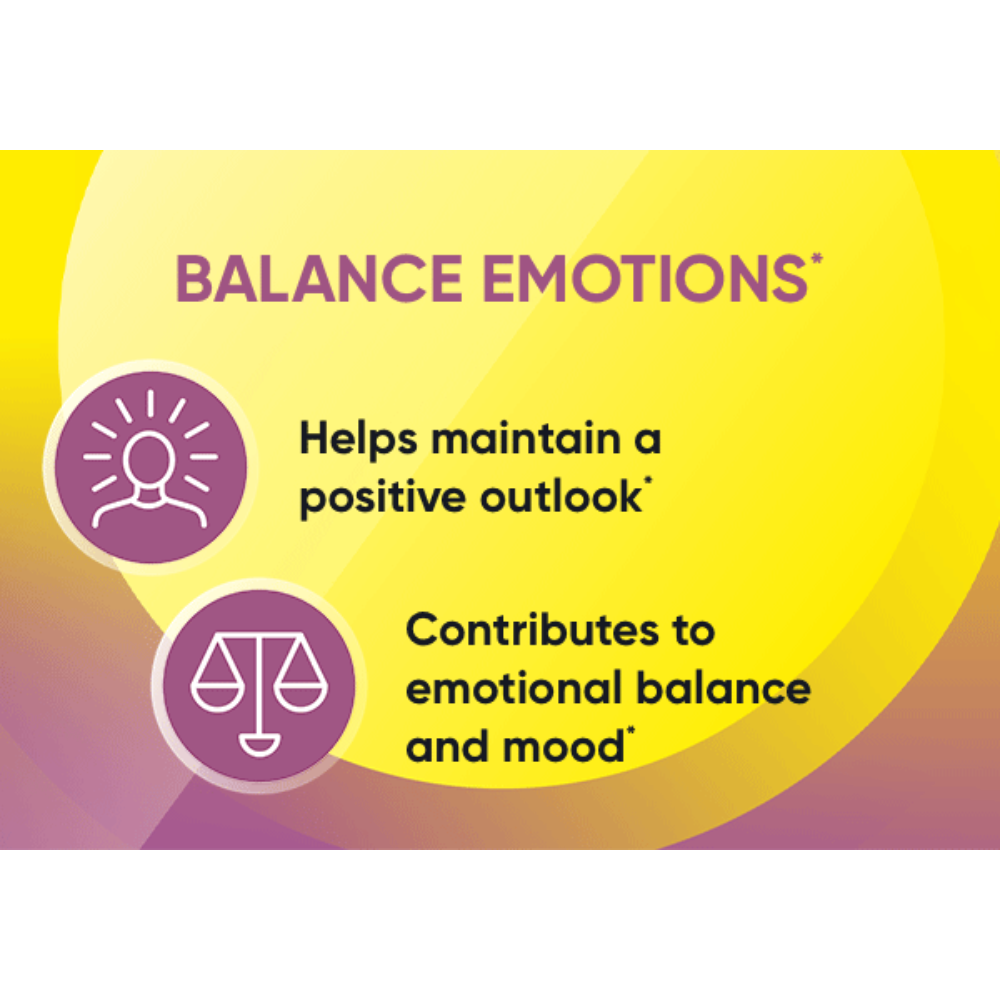 BALANCE EMOTIONS*

Helps maintain a positive outlook*

Contributes to emotional balance and mood*